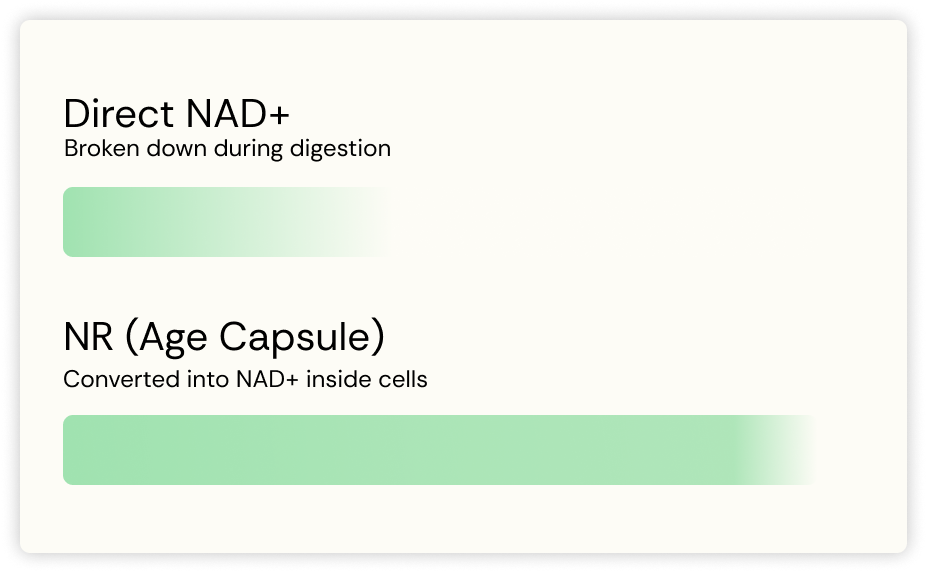 Direct NAD+
Broken down during digestion

NR (Age Capsule)
Converted into NAD+ inside cells